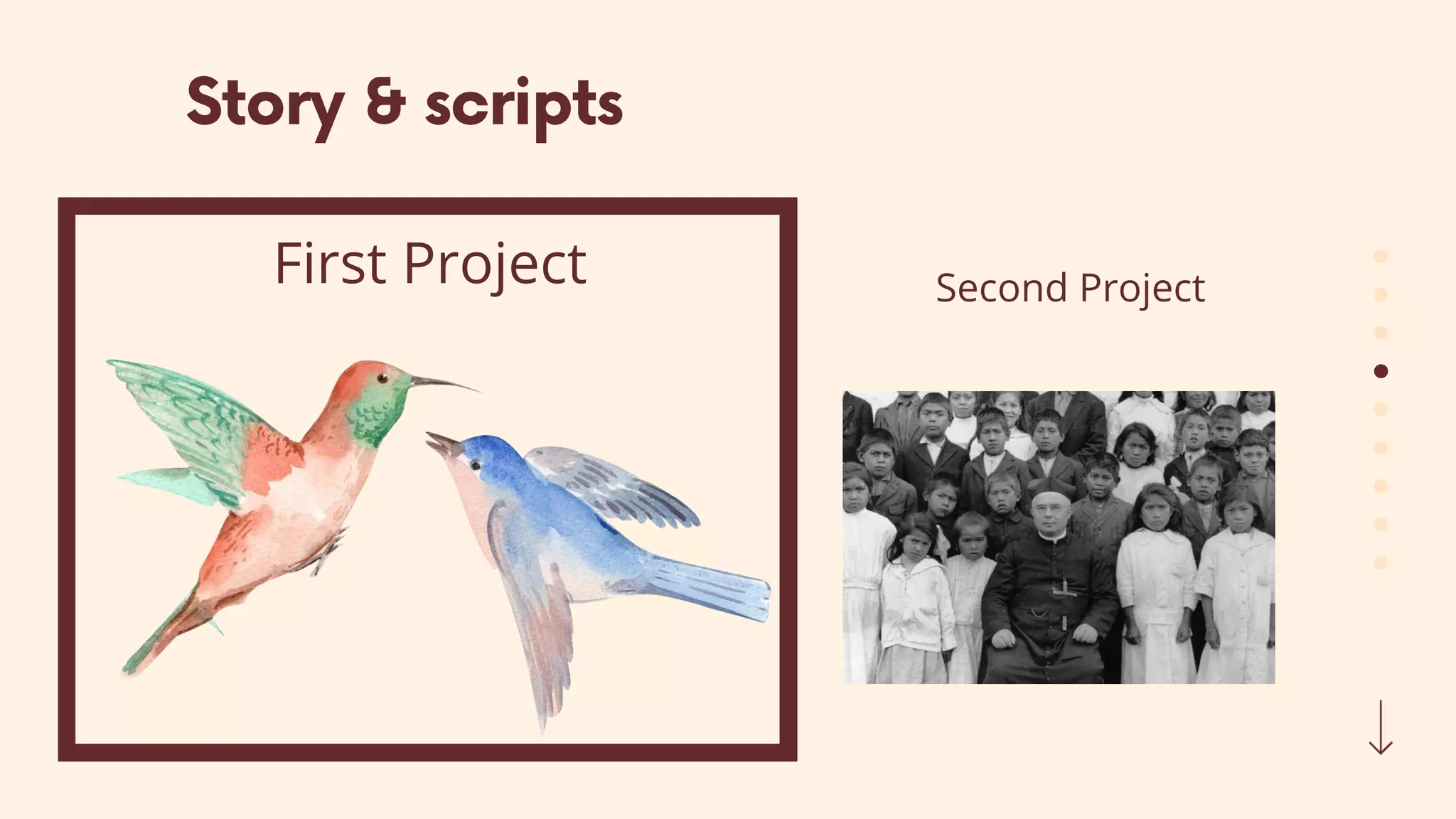 Story & scripts

First Project

Second Project